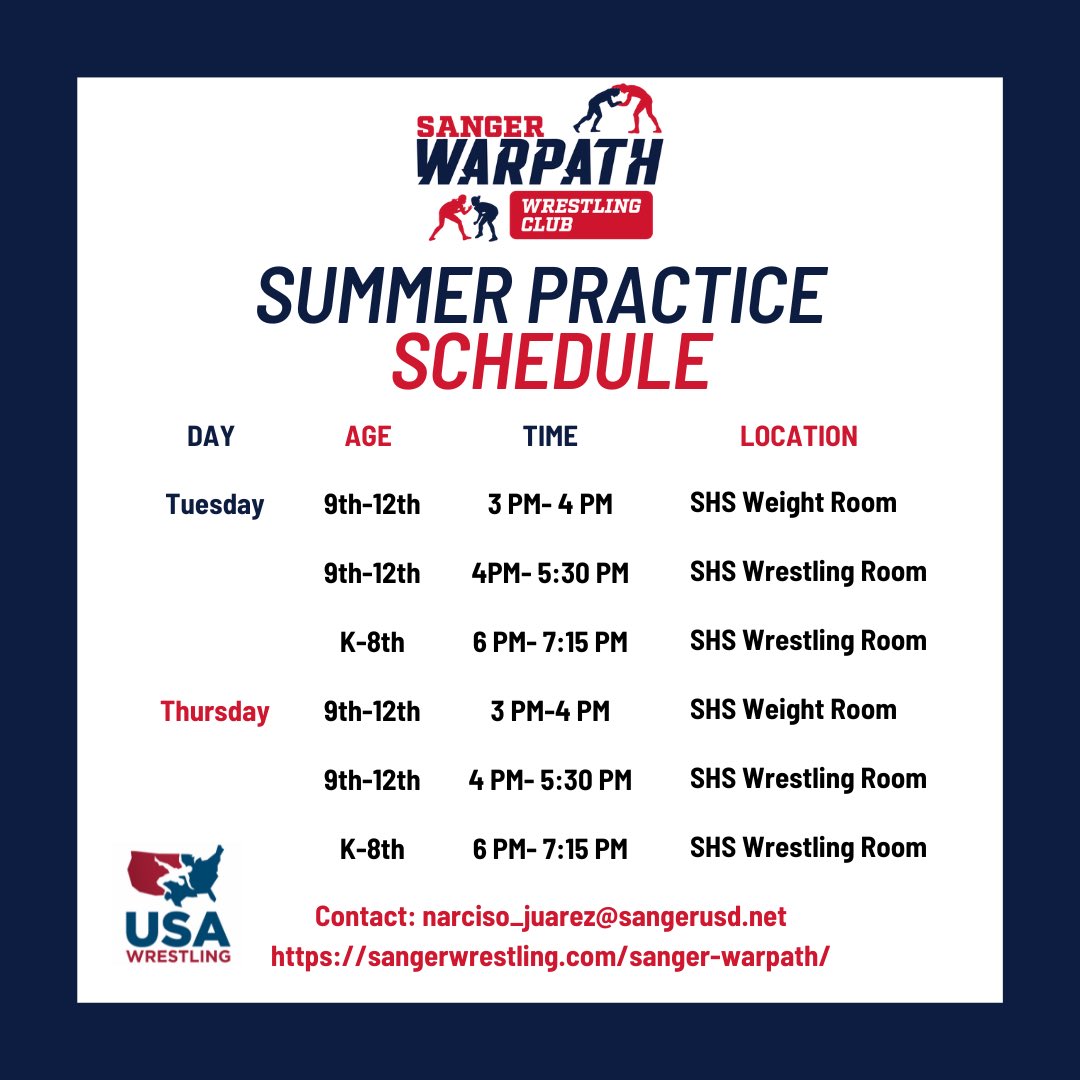 SANGER WARPATH
WRESTLING CLUB

SUMMER PRACTICE SCHEDULE

| DAY | AGE | TIME | LOCATION |
|---|---|---|---|
| Tuesday | 9th-12th | 3 PM- 4 PM | SHS Weight Room |
| | 9th-12th | 4PM- 5:30 PM | SHS Wrestling Room |
| | K-8th | 6 PM- 7:15 PM | SHS Wrestling Room |
| Thursday | 9th-12th | 3 PM-4 PM | SHS Weight Room |
| | 9th-12th | 4 PM- 5:30 PM | SHS Wrestling Room |
| | K-8th | 6 PM- 7:15 PM | SHS Wrestling Room |

USA WRESTLING

Contact: narciso_juarez@sangerusd.net
https://sangerwrestling.com/sanger-warpath/